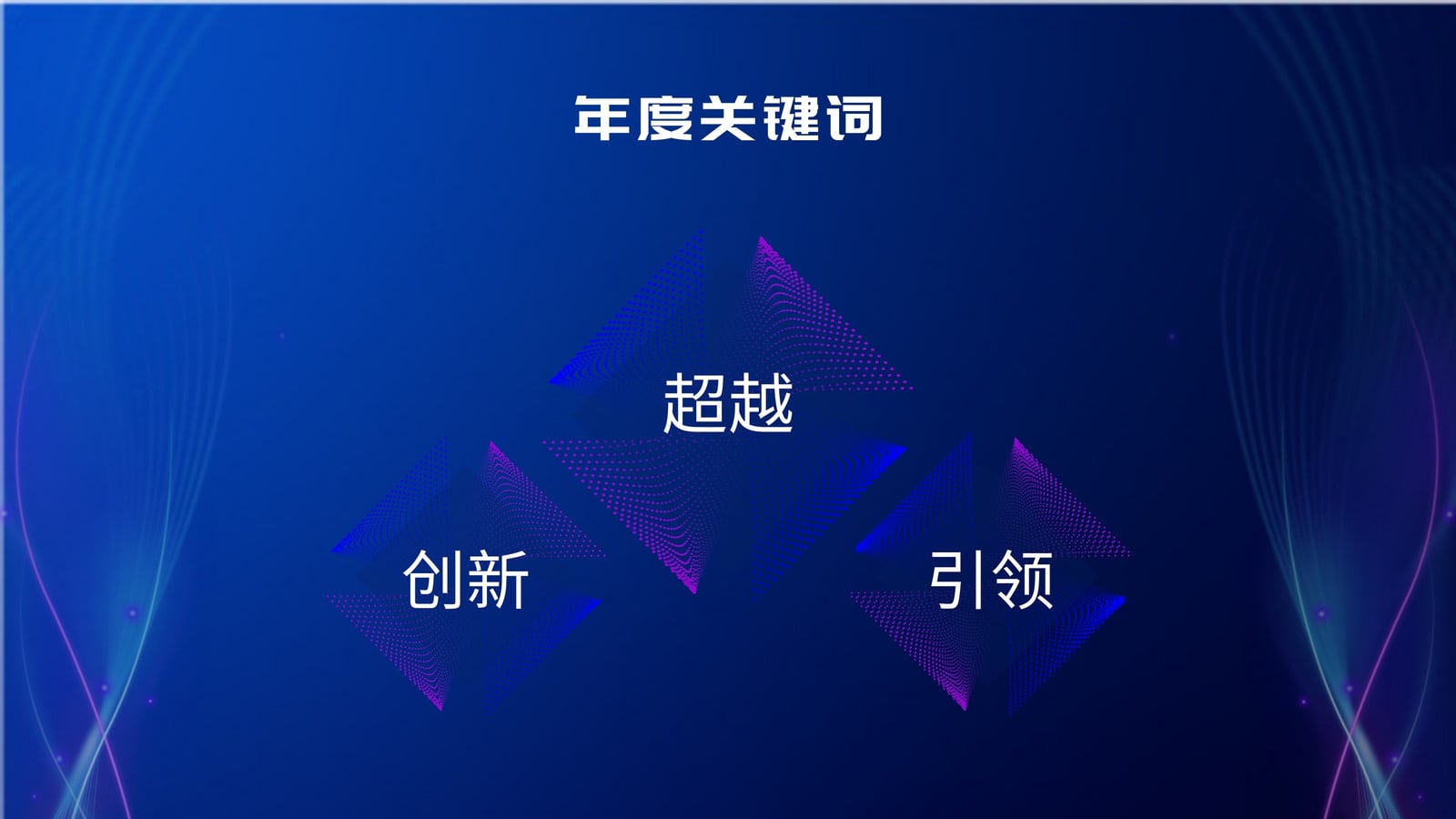 年度关键词

超越

创新

引领